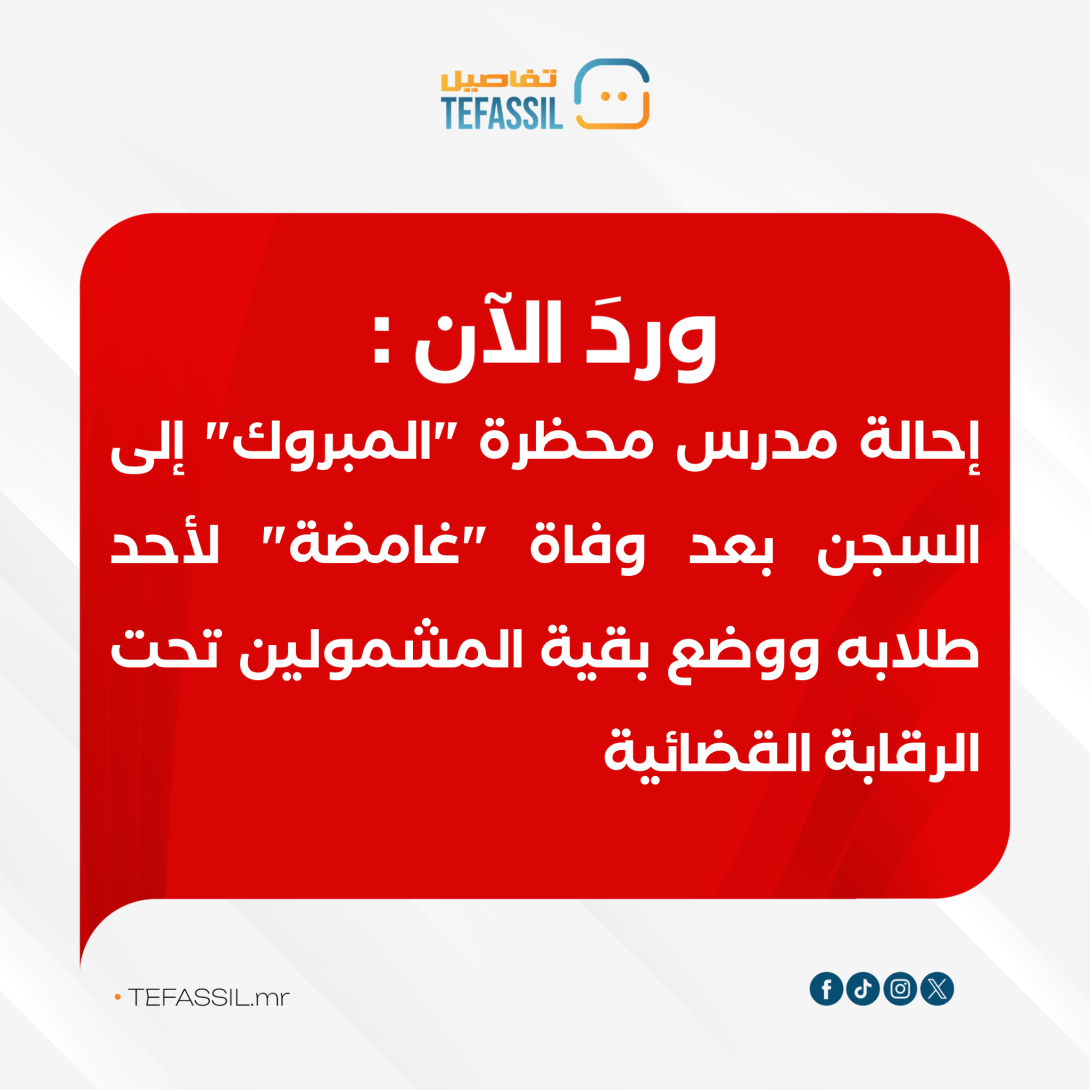 تفاصيل
TEFASSIL

وردَ الآن :

إحالة مدرس محظرة "المبروك" إلى السجن بعد وفاة "غامضة" لأحد طلابه ووضع بقية المشمولين تحت الرقابة القضائية

• TEFASSIL.mr